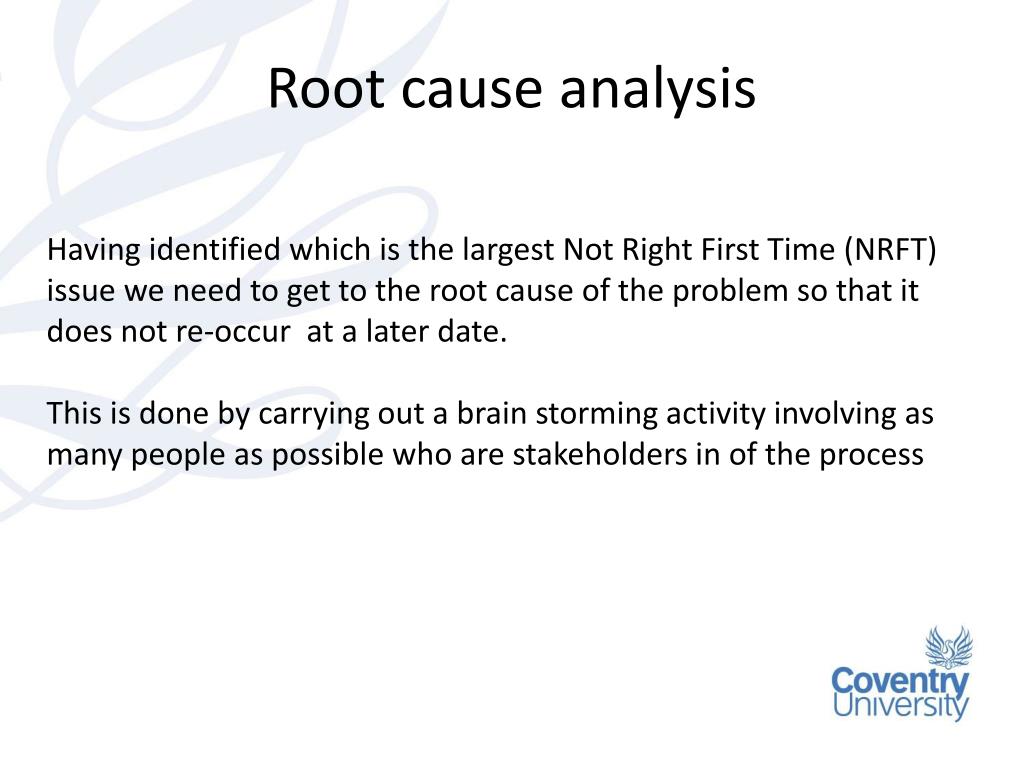 Root cause analysis

Having identified which is the largest Not Right First Time (NRFT) issue we need to get to the root cause of the problem so that it does not re-occur  at a later date.

This is done by carrying out a brain storming activity involving as many people as possible who are stakeholders in of the process

Coventry
University